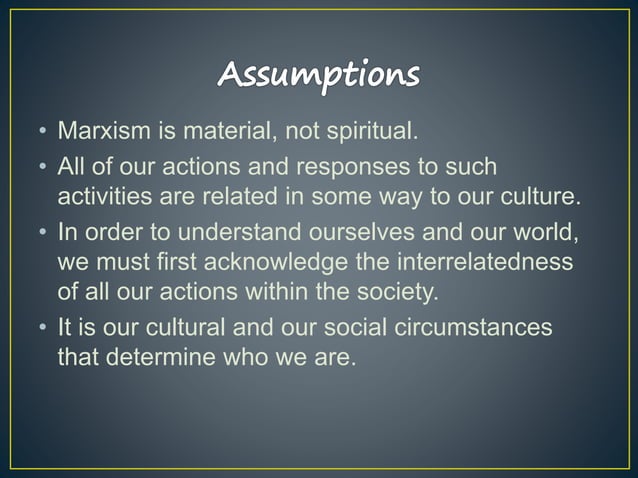 Assumptions

• Marxism is material, not spiritual.

• All of our actions and responses to such activities are related in some way to our culture.

• In order to understand ourselves and our world, we must first acknowledge the interrelatedness of all our actions within the society.

• It is our cultural and our social circumstances that determine who we are.